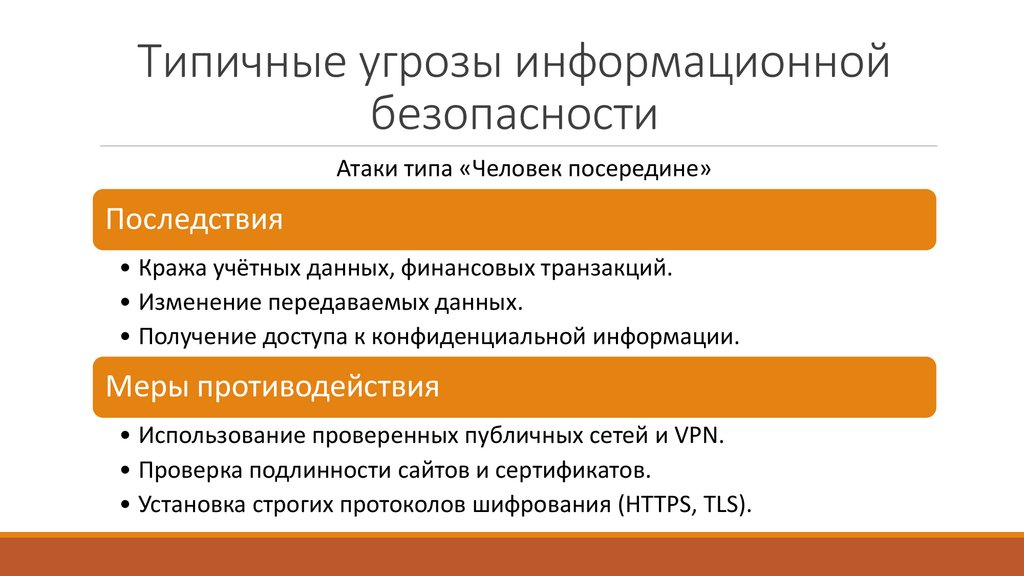 Типичные угрозы информационной безопасности

Атаки типа «Человек посередине»

Последствия

• Кража учётных данных, финансовых транзакций.
• Изменение передаваемых данных.
• Получение доступа к конфиденциальной информации.

Меры противодействия

• Использование проверенных публичных сетей и VPN.
• Проверка подлинности сайтов и сертификатов.
• Установка строгих протоколов шифрования (HTTPS, TLS).